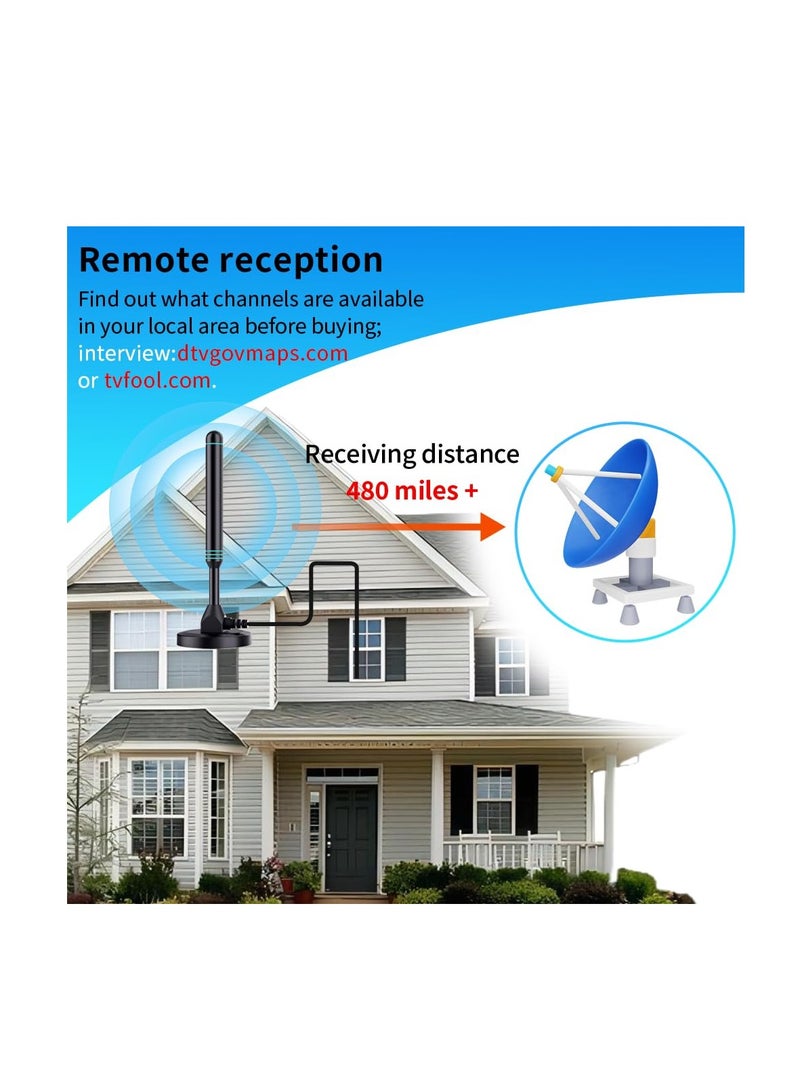 Remote reception

Find out what channels are available in your local area before buying; interview:dtvgovmaps.com or tvfool.com.

Receiving distance
480 miles +